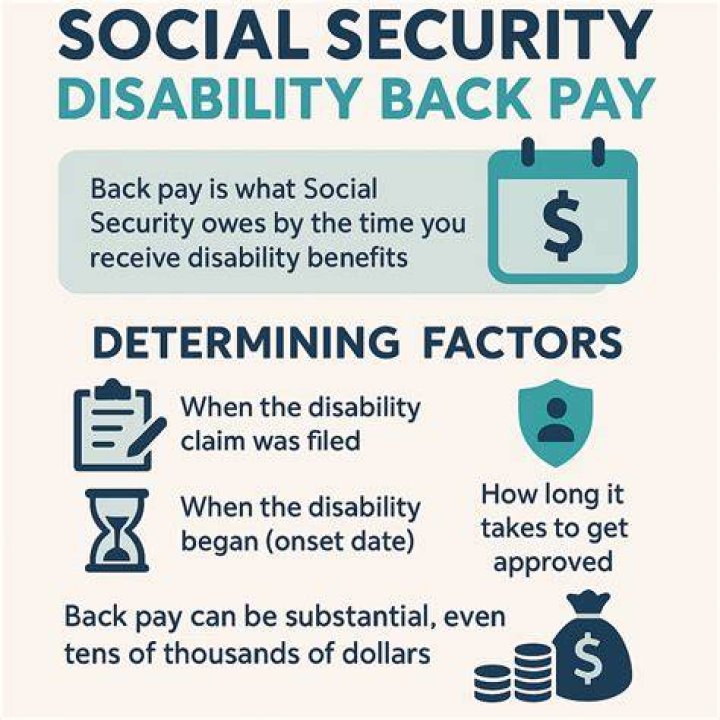 SOCIAL SECURITY
DISABILITY BACK PAY

Back pay is what Social Security owes by the time you receive disability benefits

$

DETERMINING FACTORS

When the disability claim was filed

When the disability began (onset date)

How long it takes to get approved

Back pay can be substantial, even tens of thousands of dollars

$